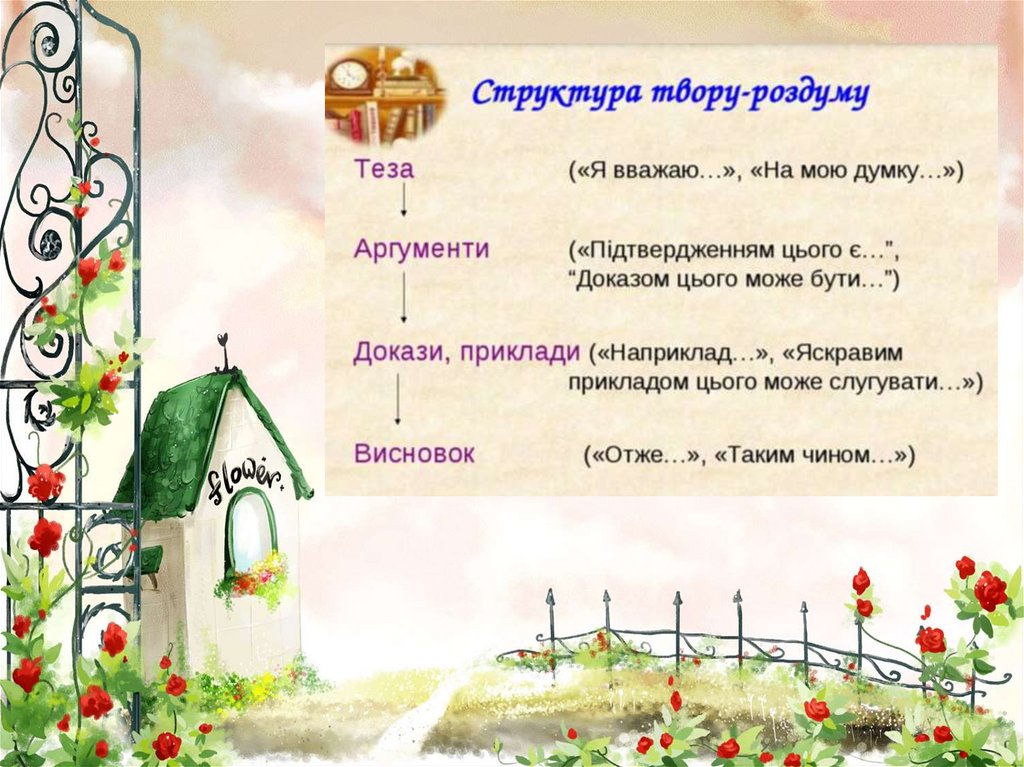 Структура твору-роздуму

Теза («Я вважаю…», «На мою думку…»)

Аргументи («Підтвердженням цього є…", "Доказом цього може бути…")

Докази, приклади («Наприклад…», «Яскравим прикладом цього може слугувати…»)

Висновок («Отже…», «Таким чином…»)

flower